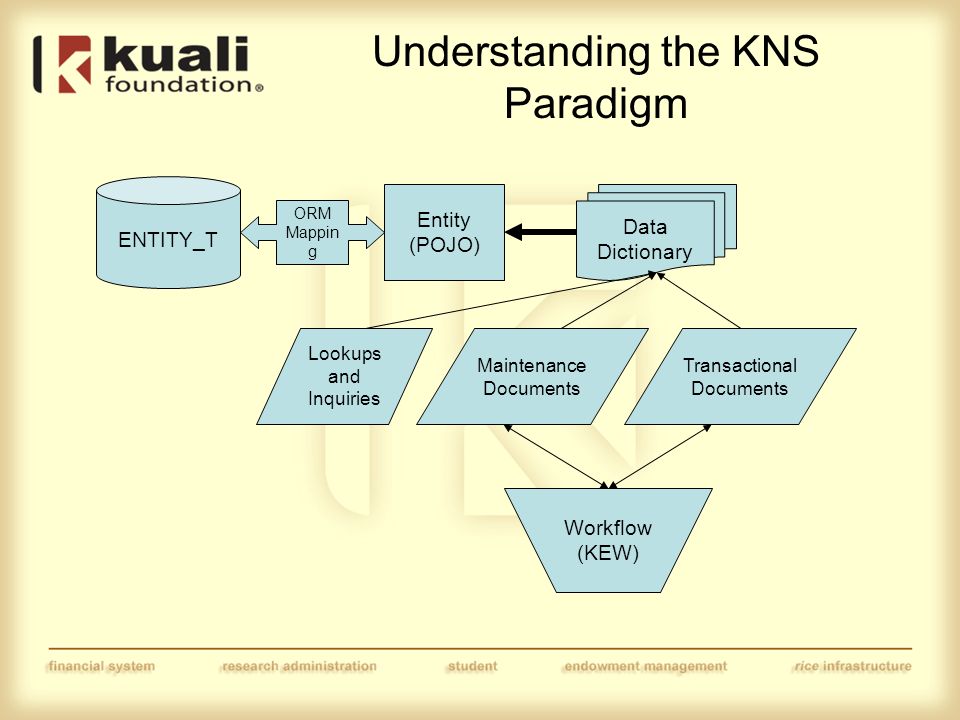 kuali foundation®

Understanding the KNS Paradigm

ENTITY_T

ORM Mappin g

Entity (POJO)

Data Dictionary

Lookups and Inquiries

Maintenance Documents

Transactional Documents

Workflow (KEW)

financial system research administration student endowment management rice infrastructure